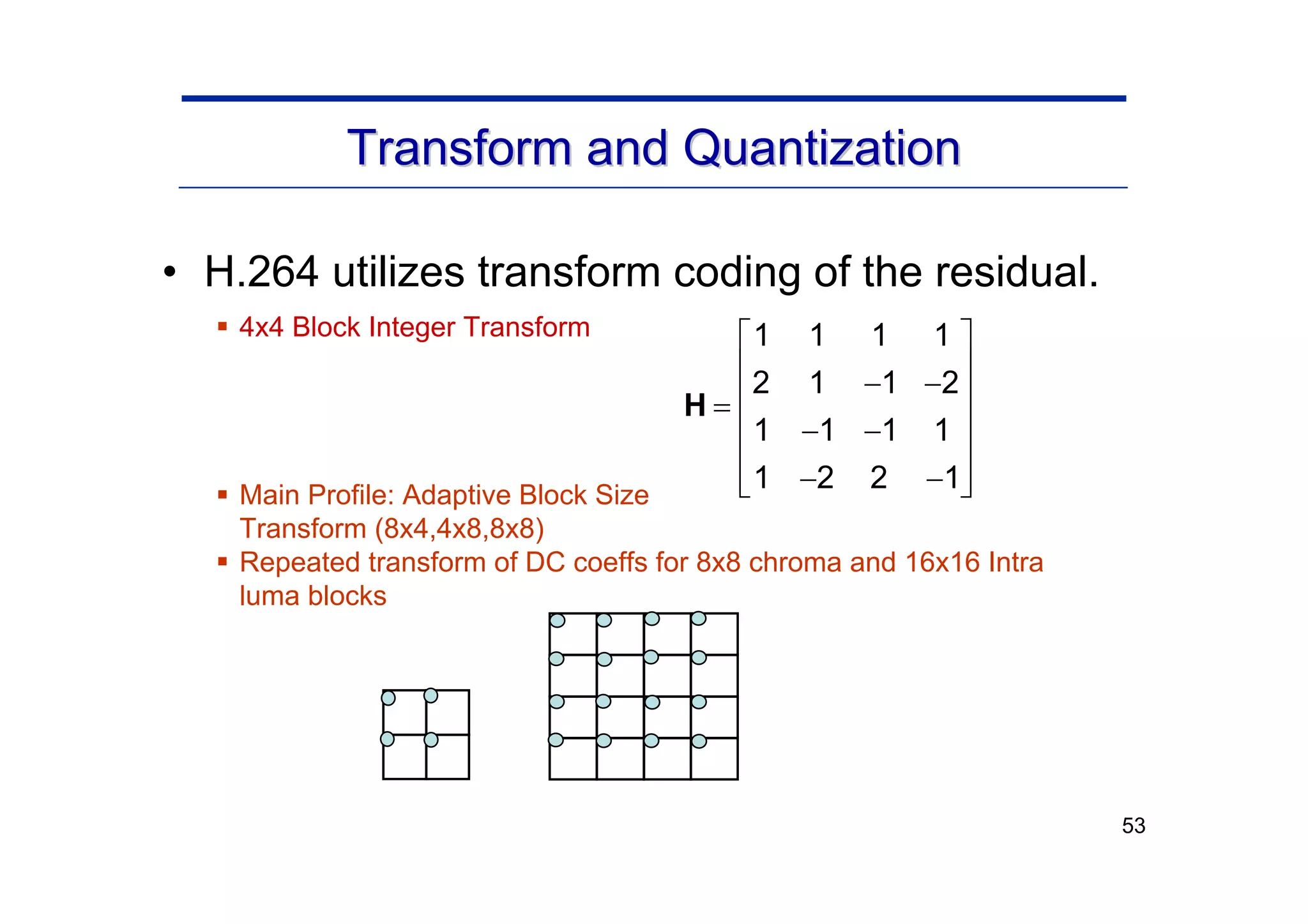 Transform and Quantization

• H.264 utilizes transform coding of the residual.

▪ 4x4 Block Integer Transform

$\mathbf{H} = \begin{bmatrix} 1 & 1 & 1 & 1 \\ 2 & 1 & -1 & -2 \\ 1 & -1 & -1 & 1 \\ 1 & -2 & 2 & -1 \end{bmatrix}$

▪ Main Profile: Adaptive Block Size Transform (8x4,4x8,8x8)

▪ Repeated transform of DC coeffs for 8x8 chroma and 16x16 Intra luma blocks

53